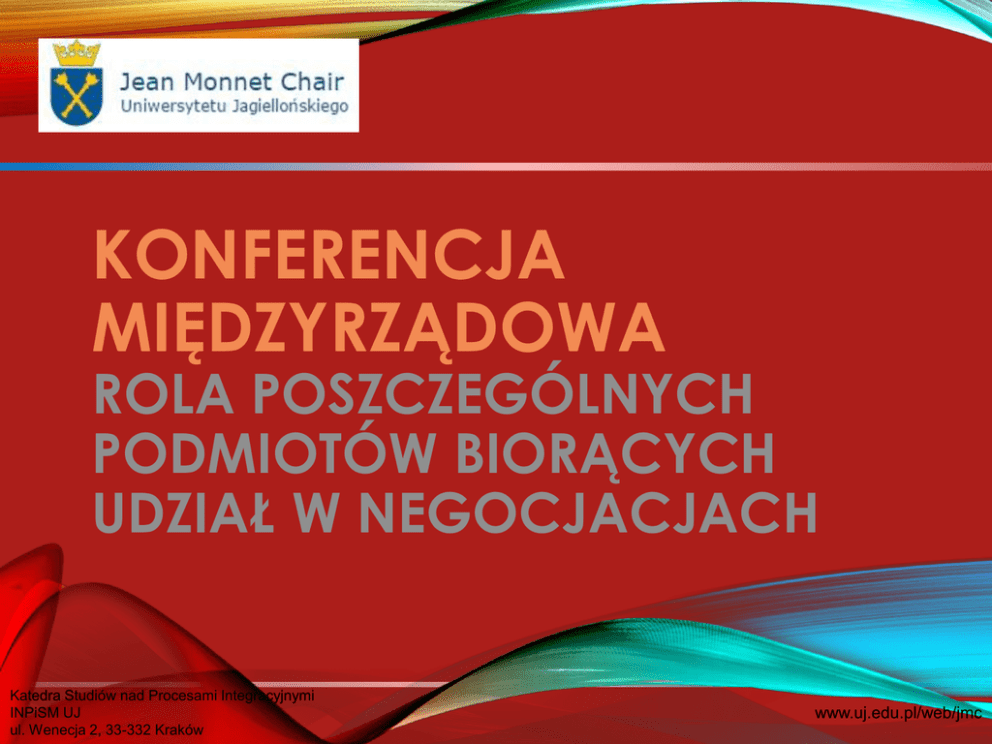 Jean Monnet Chair
Uniwersytetu Jagiellońskiego

KONFERENCJA MIĘDZYRZĄDOWA
ROLA POSZCZEGÓLNYCH PODMIOTÓW BIORĄCYCH UDZIAŁ W NEGOCJACJACH

Katedra Studiów nad Procesami Integracyjnymi
INPiSM UJ
ul. Wenecja 2, 33-332 Kraków

www.uj.edu.pl/web/jmc